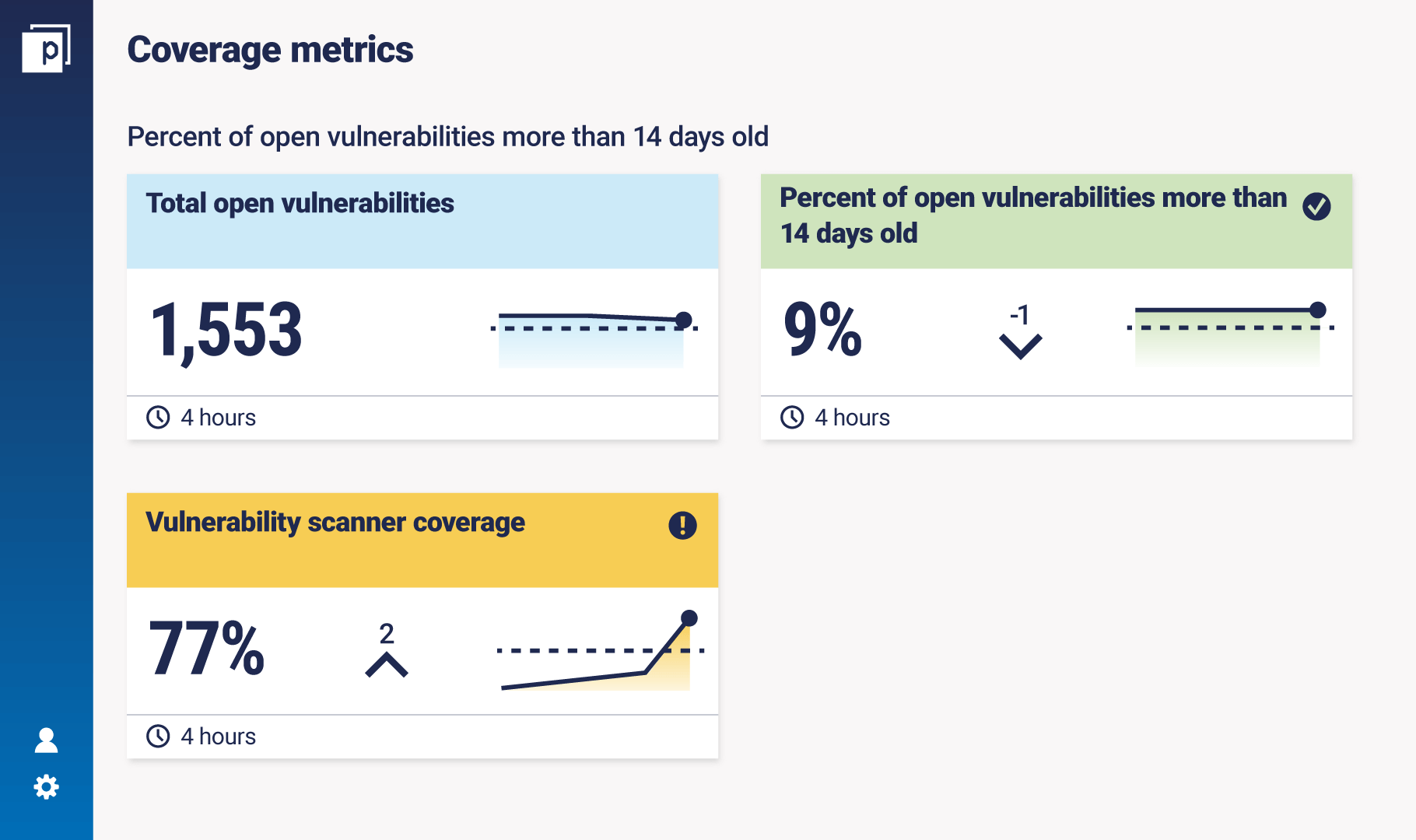 p

Coverage metrics

Percent of open vulnerabilities more than 14 days old

Total open vulnerabilities

1,553

4 hours

Percent of open vulnerabilities more than 14 days old

9%

-1

4 hours

Vulnerability scanner coverage

77%

2

4 hours